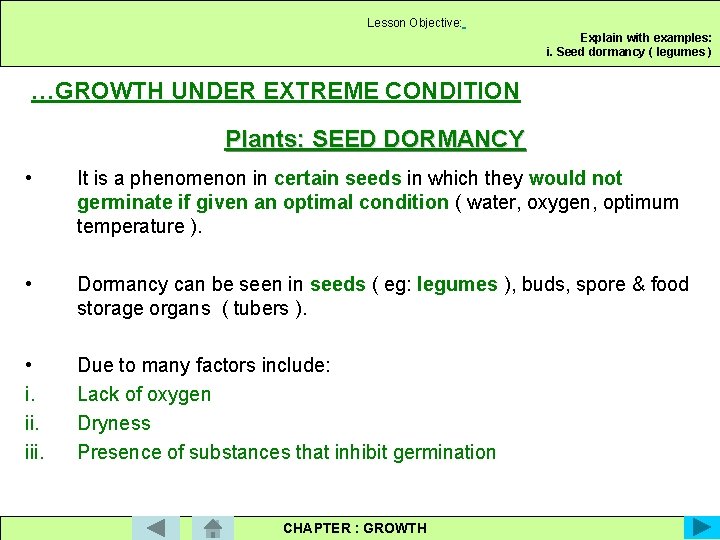 Lesson Objective:

Explain with examples:
i. Seed dormancy ( legumes )

…GROWTH UNDER EXTREME CONDITION

Plants: SEED DORMANCY

• It is a phenomenon in certain seeds in which they would not germinate if given an optimal condition ( water, oxygen, optimum temperature ).

• Dormancy can be seen in seeds ( eg: legumes ), buds, spore & food storage organs ( tubers ).

• Due to many factors include:
i. Lack of oxygen
ii. Dryness
iii. Presence of substances that inhibit germination

CHAPTER : GROWTH